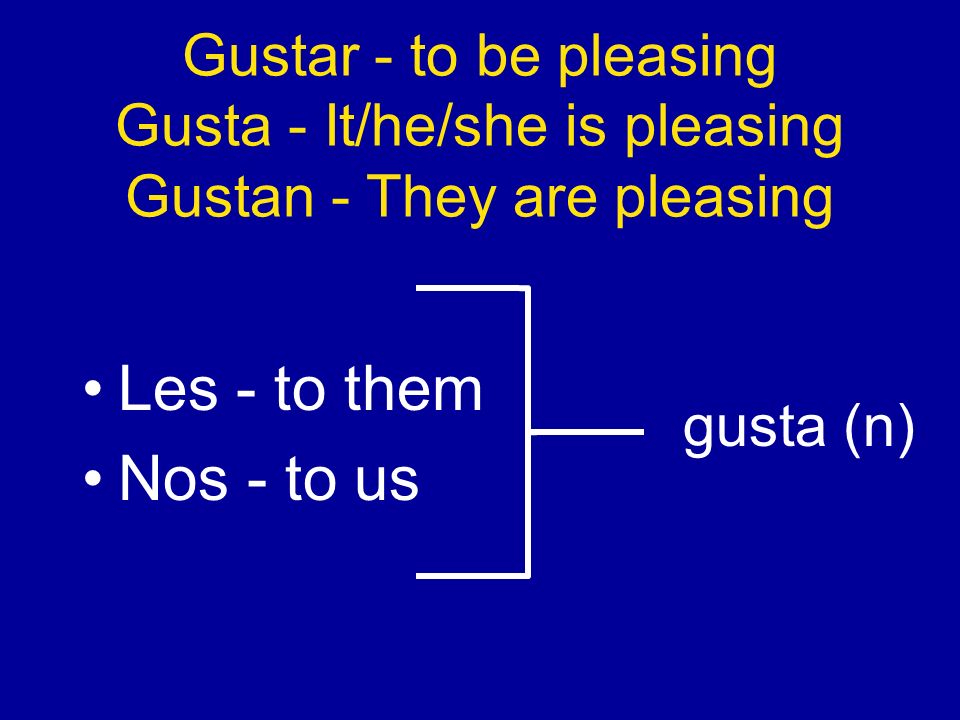 Gustar - to be pleasing
Gusta - It/he/she is pleasing
Gustan - They are pleasing

• Les - to them
• Nos - to us

gusta (n)